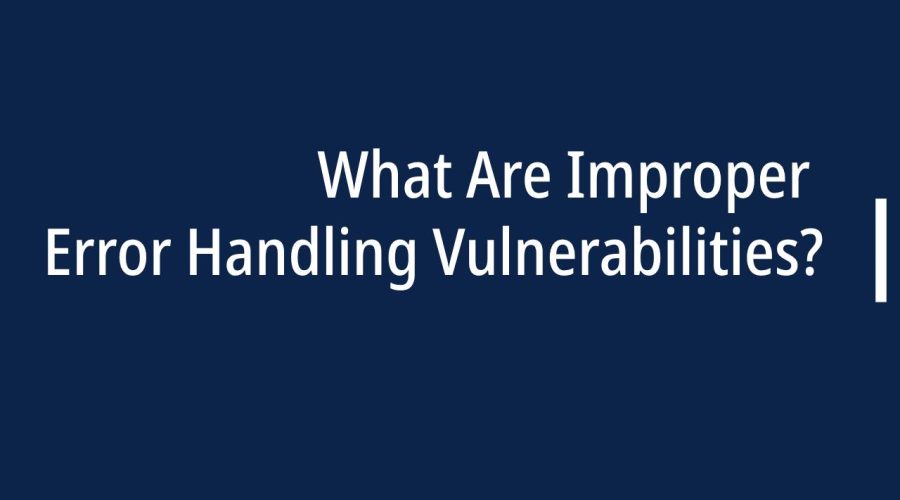 What Are Improper Error Handling Vulnerabilities?